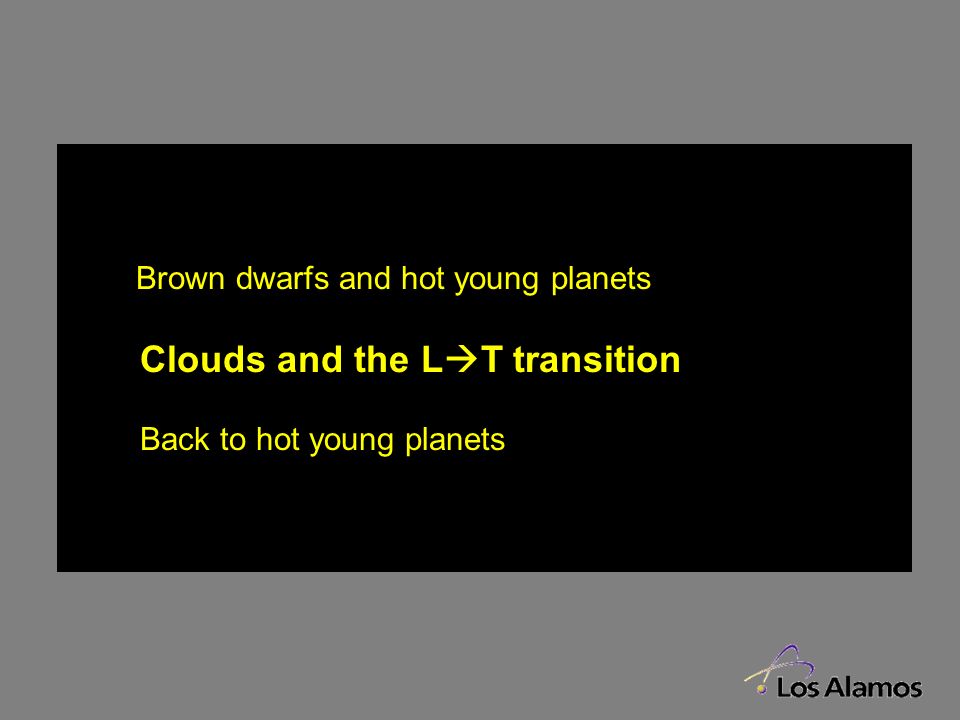 Brown dwarfs and hot young planets

Clouds and the L→T transition

Back to hot young planets

Los Alamos